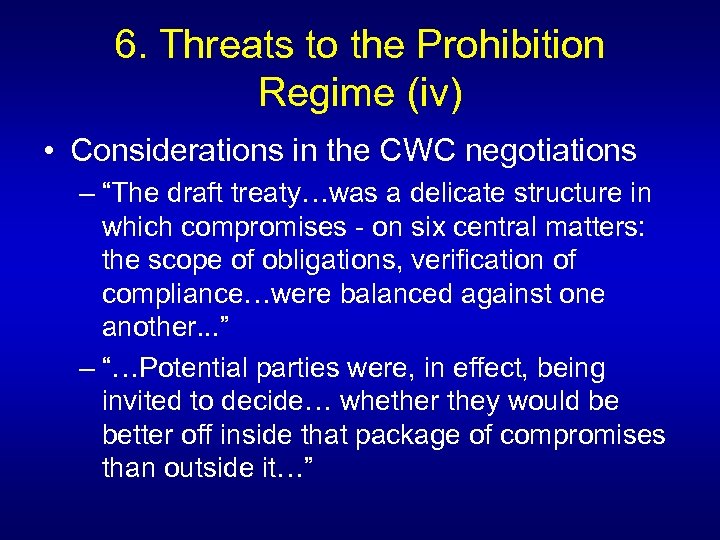 6. Threats to the Prohibition Regime (iv)

• Considerations in the CWC negotiations

– “The draft treaty…was a delicate structure in which compromises - on six central matters: the scope of obligations, verification of compliance…were balanced against one another...”

– “…Potential parties were, in effect, being invited to decide… whether they would be better off inside that package of compromises than outside it…”